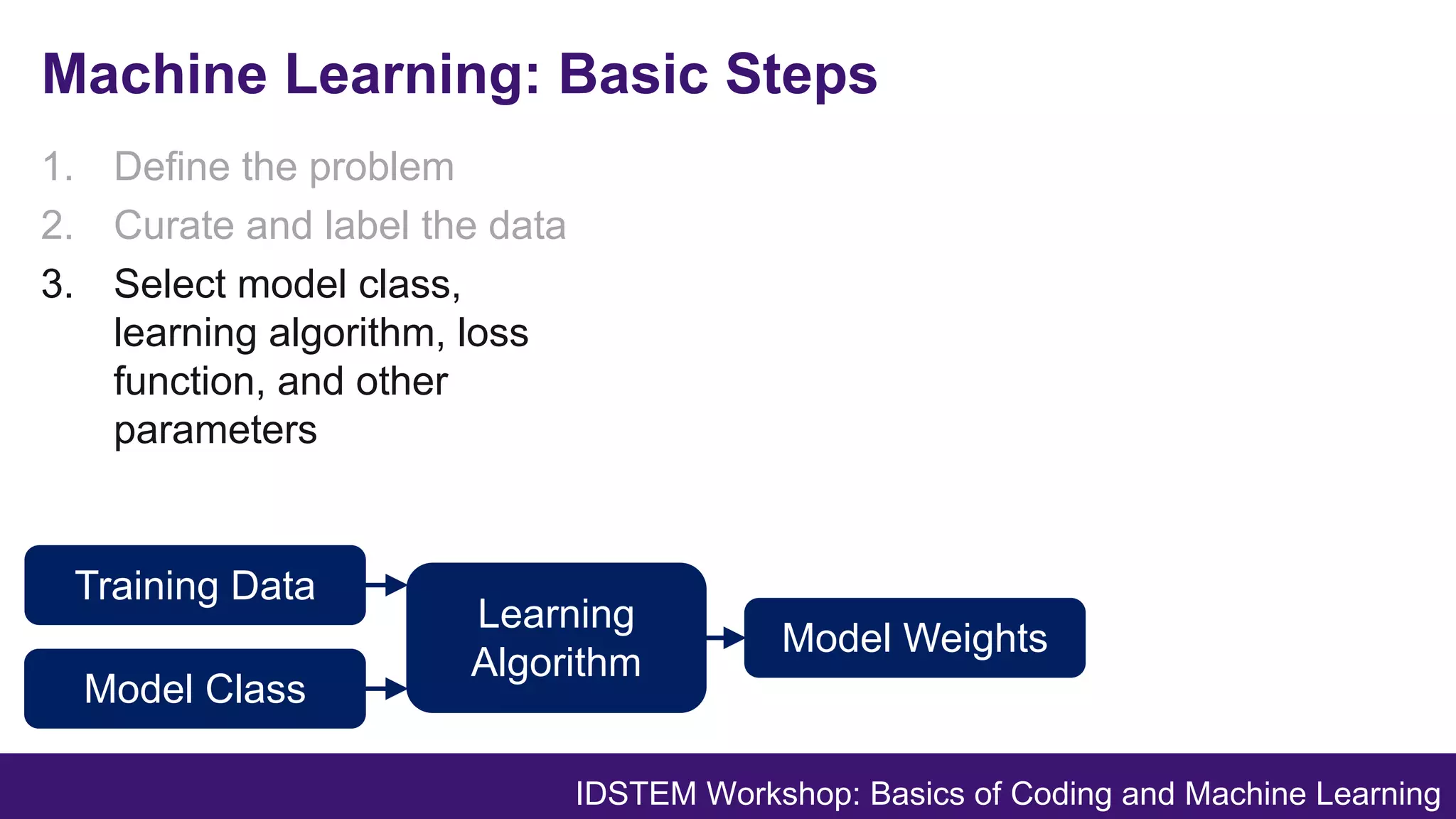 Machine Learning: Basic Steps

1. Define the problem
2. Curate and label the data
3. Select model class, learning algorithm, loss function, and other parameters

Training Data

Model Class

Learning Algorithm

Model Weights

IDSTEM Workshop: Basics of Coding and Machine Learning